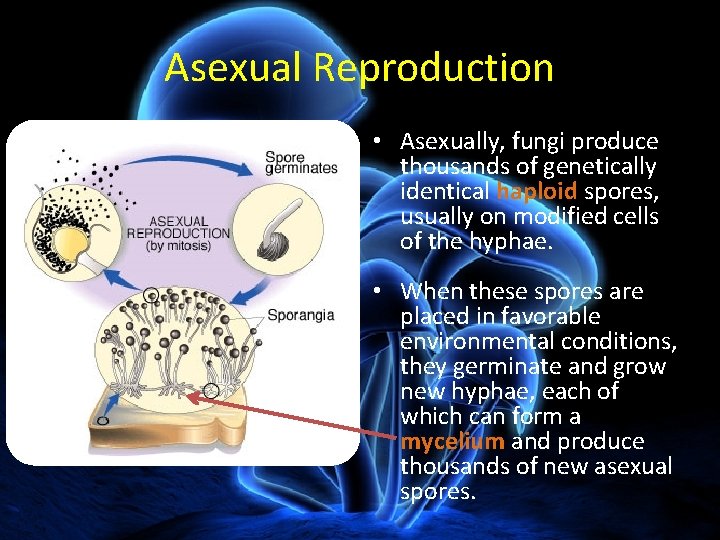 Asexual Reproduction

Spore germinates

ASEXUAL REPRODUCTION (by mitosis)

Sporangia

• Asexually, fungi produce thousands of genetically identical haploid spores, usually on modified cells of the hyphae.

• When these spores are placed in favorable environmental conditions, they germinate and grow new hyphae, each of which can form a mycelium and produce thousands of new asexual spores.